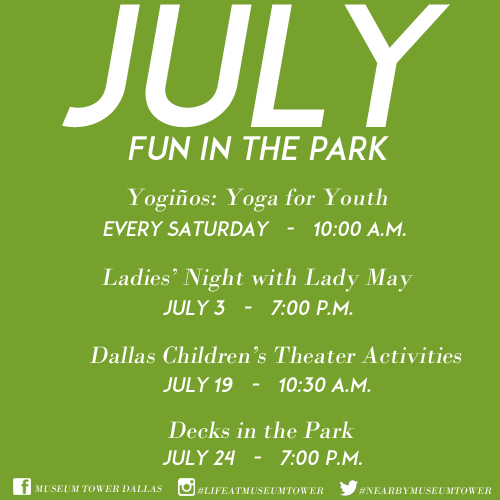 JULY
FUN IN THE PARK

Yogiños: Yoga for Youth
EVERY SATURDAY - 10:00 A.M.

Ladies' Night with Lady May
JULY 3 - 7:00 P.M.

Dallas Children's Theater Activities
JULY 19 - 10:30 A.M.

Decks in the Park
JULY 24 - 7:00 P.M.

MUSEUM TOWER DALLAS #LIFEATMUSEUMTOWER #NEARBYMUSEUMTOWER